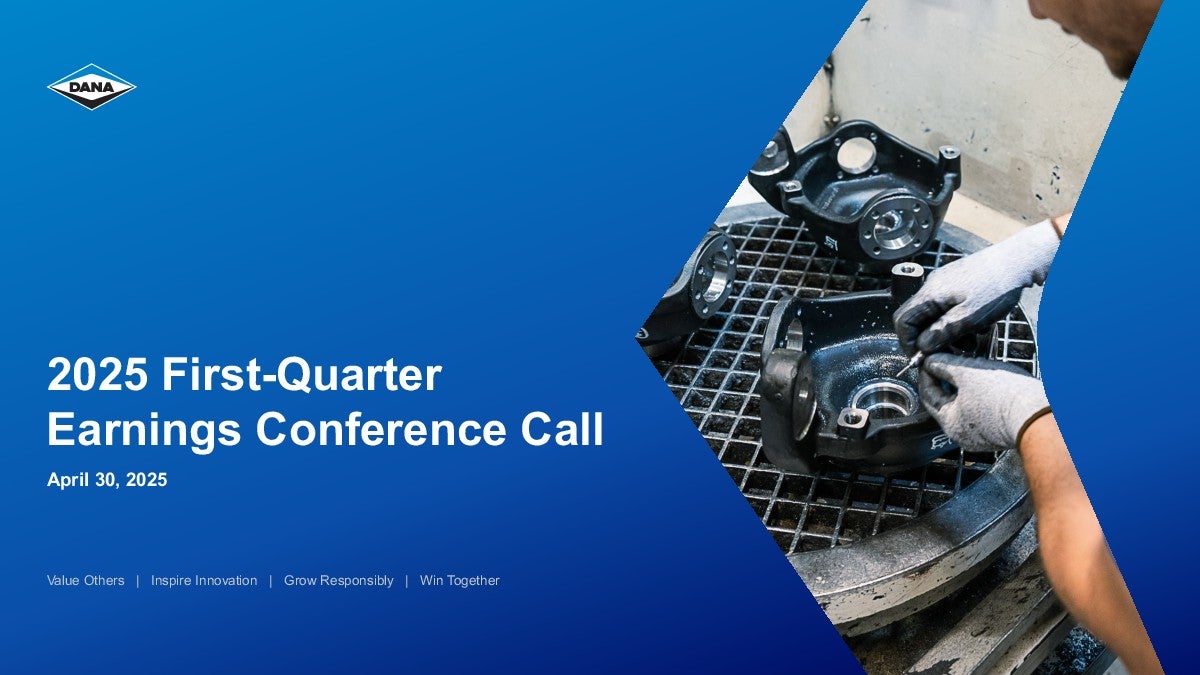 DANA

2025 First-Quarter Earnings Conference Call

April 30, 2025

Value Others | Inspire Innovation | Grow Responsibly | Win Together